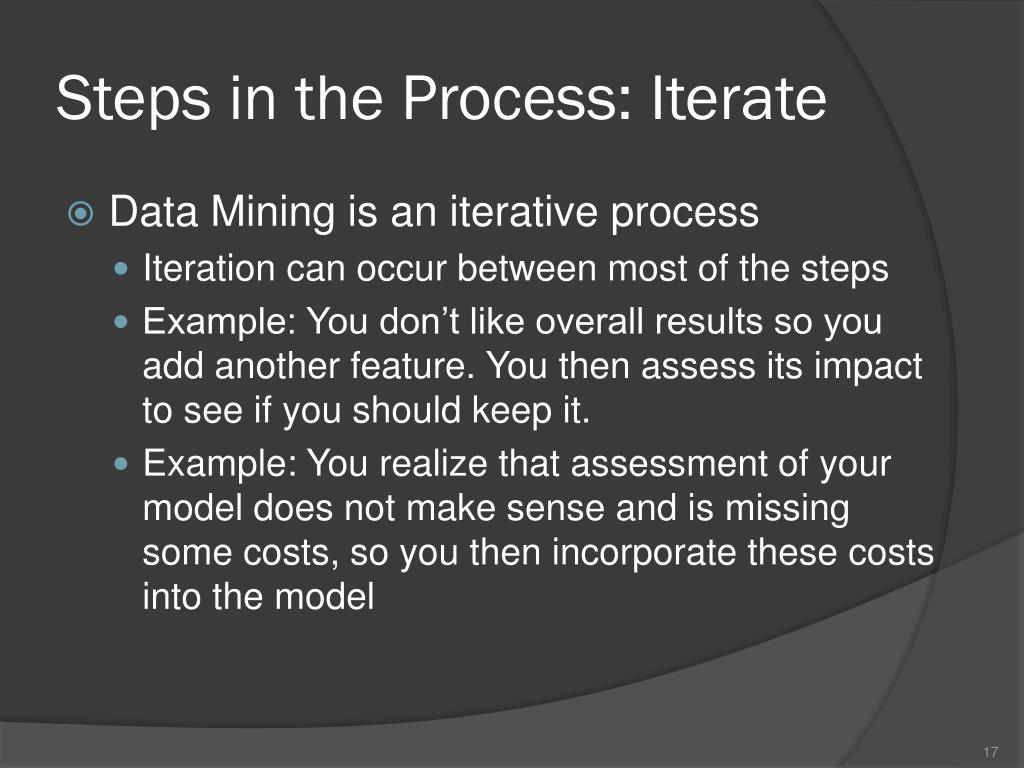 Steps in the Process: Iterate

Data Mining is an iterative process

Iteration can occur between most of the steps

Example: You don’t like overall results so you add another feature. You then assess its impact to see if you should keep it.

Example: You realize that assessment of your model does not make sense and is missing some costs, so you then incorporate these costs into the model

17